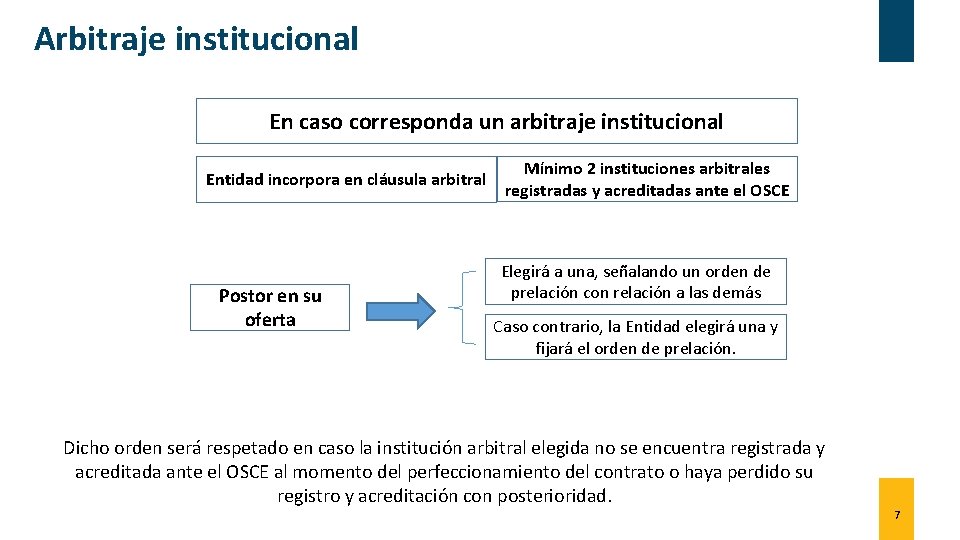 Arbitraje institucional

En caso corresponda un arbitraje institucional

Entidad incorpora en cláusula arbitral

Mínimo 2 instituciones arbitrales registradas y acreditadas ante el OSCE

Postor en su oferta

Elegirá a una, señalando un orden de prelación con relación a las demás

Caso contrario, la Entidad elegirá una y fijará el orden de prelación.

Dicho orden será respetado en caso la institución arbitral elegida no se encuentra registrada y acreditada ante el OSCE al momento del perfeccionamiento del contrato o haya perdido su registro y acreditación con posterioridad.

7